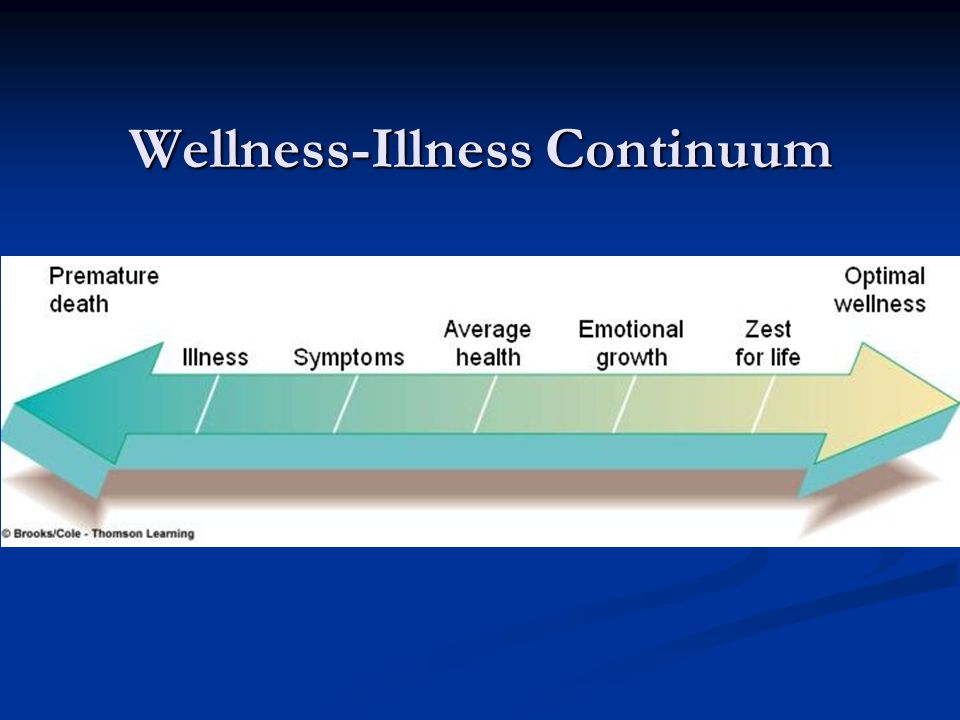 Wellness-Illness Continuum

Premature death

Illness

Symptoms

Average health

Emotional growth

Zest for life

Optimal wellness

© Brooks/Cole - Thomson Learning